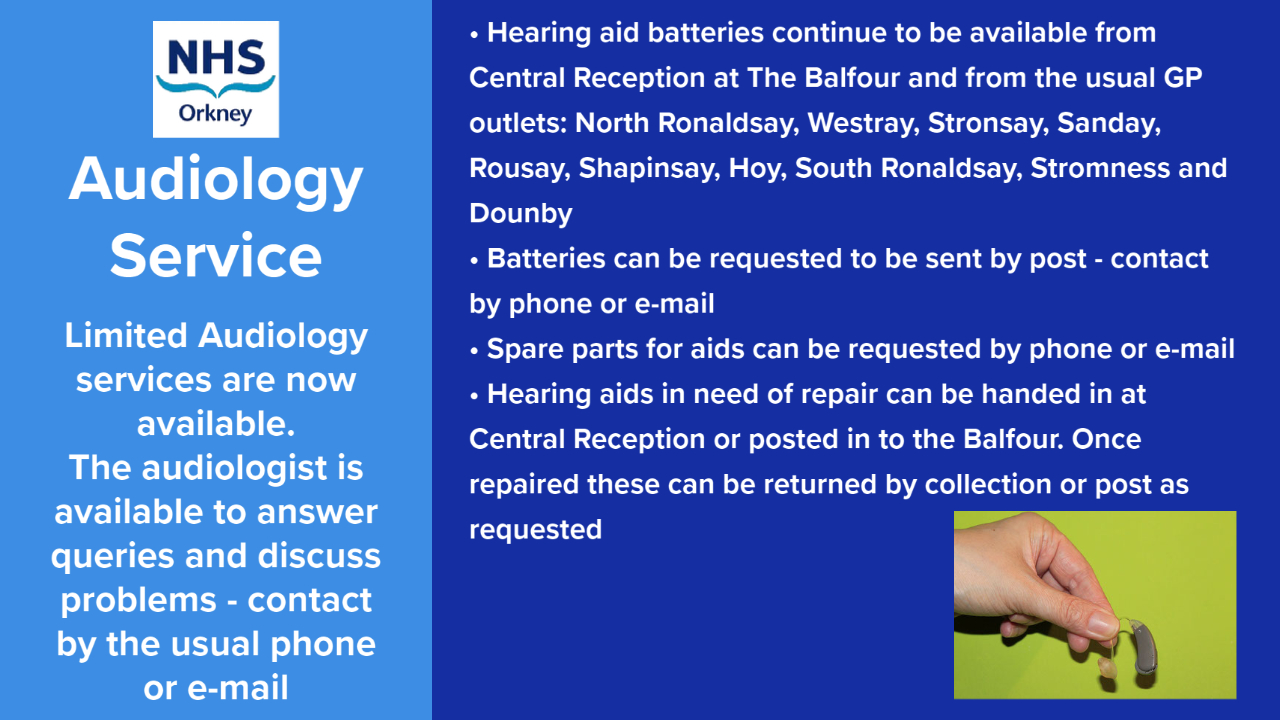 NHS
Orkney

Audiology Service

Limited Audiology services are now available.
The audiologist is available to answer queries and discuss problems - contact by the usual phone or e-mail

• Hearing aid batteries continue to be available from Central Reception at The Balfour and from the usual GP outlets: North Ronaldsay, Westray, Stronsay, Sanday, Rousay, Shapinsay, Hoy, South Ronaldsay, Stromness and Dounby
• Batteries can be requested to be sent by post - contact by phone or e-mail
• Spare parts for aids can be requested by phone or e-mail
• Hearing aids in need of repair can be handed in at Central Reception or posted in to the Balfour. Once repaired these can be returned by collection or post as requested